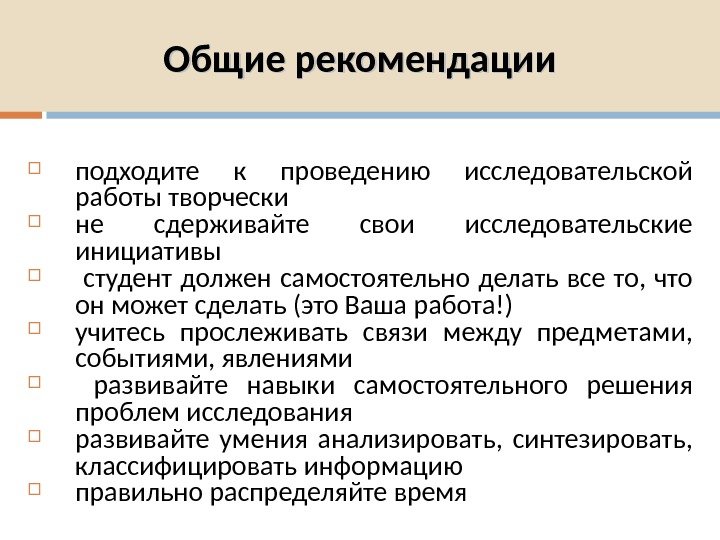 Общие рекомендации

подходите к проведению исследовательской работы творчески

не сдерживайте свои исследовательские инициативы

студент должен самостоятельно делать все то, что он может сделать (это Ваша работа!)

учитесь прослеживать связи между предметами, событиями, явлениями

развивайте навыки самостоятельного решения проблем исследования

развивайте умения анализировать, синтезировать, классифицировать информацию

правильно распределяйте время